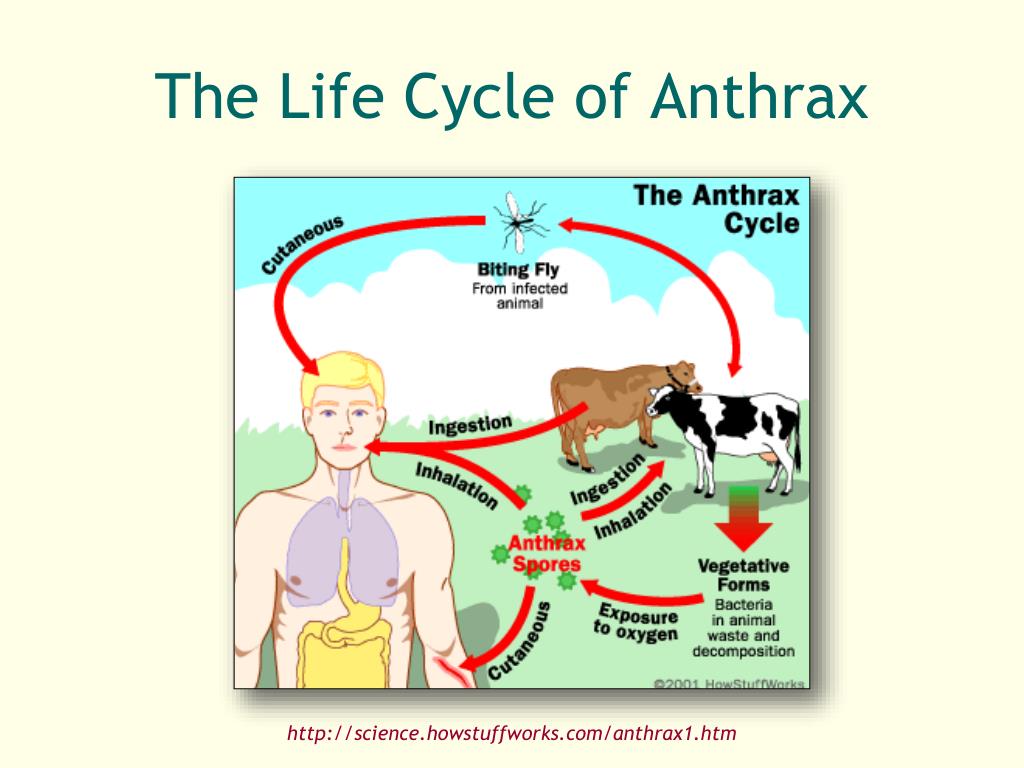 The Life Cycle of Anthrax

The Anthrax Cycle

Cutaneous

Biting Fly
From infected animal

Ingestion

Inhalation

Ingestion

Inhalation

Anthrax Spores

Vegetative Forms
Bacteria in animal waste and decomposition

Exposure to oxygen

Cutaneous

©2001 HowStuffWorks

http://science.howstuffworks.com/anthrax1.htm